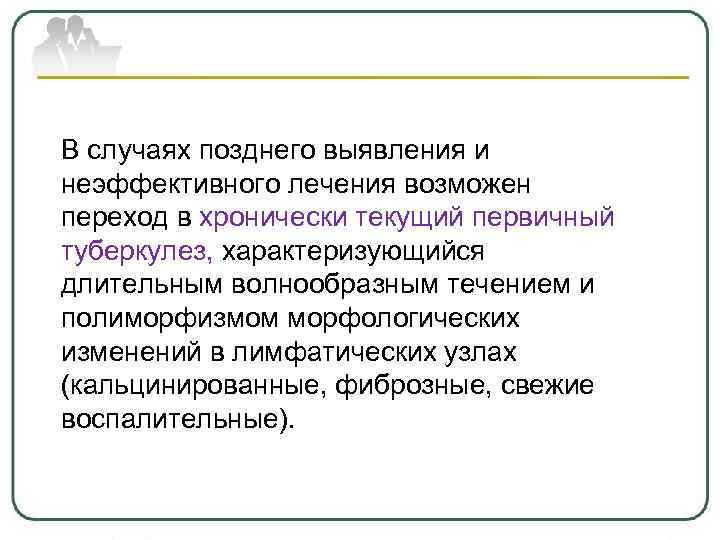 В случаях позднего выявления и неэффективного лечения возможен переход в хронически текущий первичный туберкулез, характеризующийся длительным волнообразным течением и полиморфизмом морфологических изменений в лимфатических узлах (кальцинированные, фиброзные, свежие воспалительные).